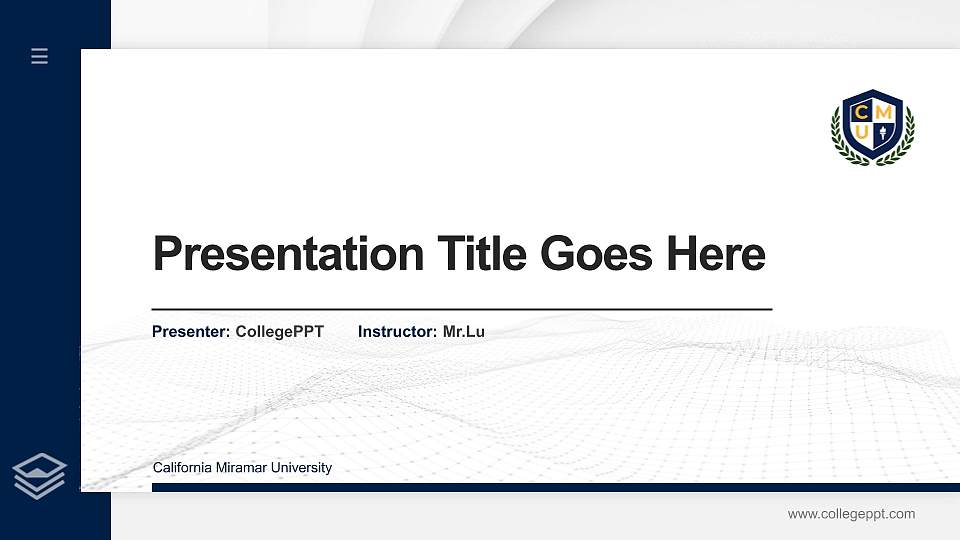 C M U

Presentation Title Goes Here

Presenter: CollegePPT Instructor: Mr.Lu

California Miramar University

www.collegeppt.com